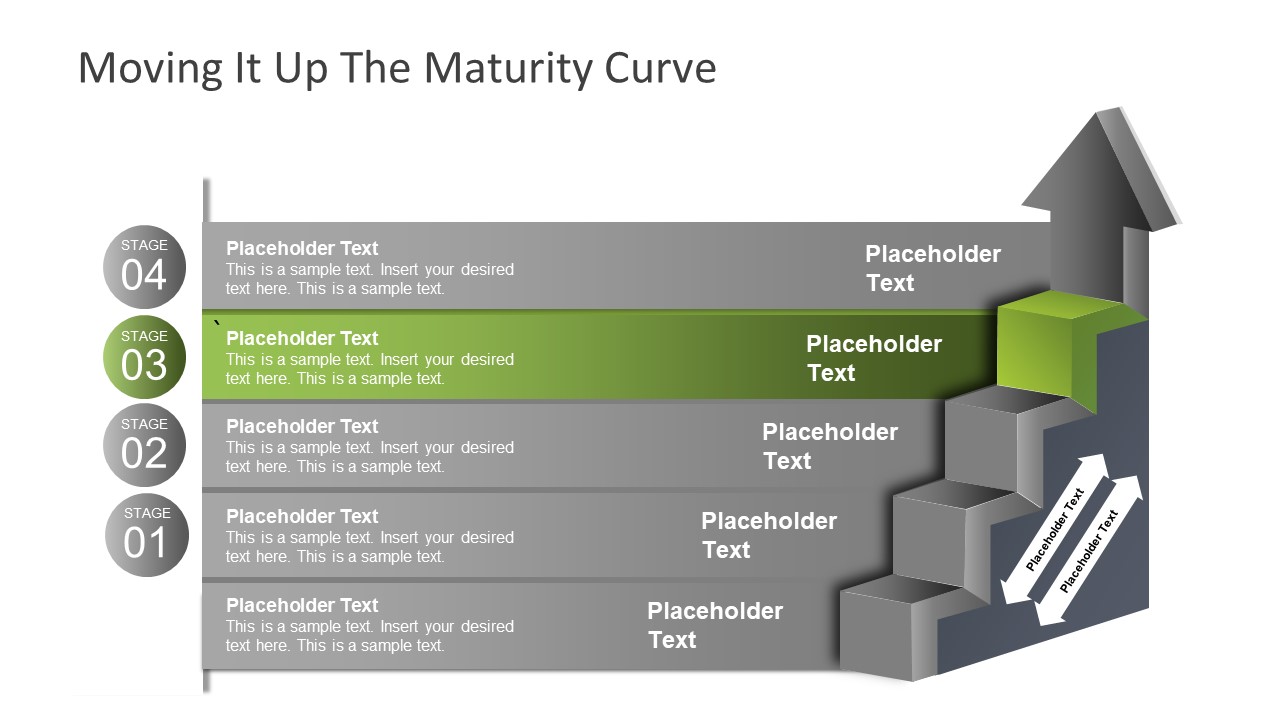 Moving It Up The Maturity Curve

STAGE
04

Placeholder Text
This is a sample text. Insert your desired text here. This is a sample text.

Placeholder Text

STAGE
03

`

Placeholder Text
This is a sample text. Insert your desired text here. This is a sample text.

Placeholder Text

STAGE
02

Placeholder Text
This is a sample text. Insert your desired text here. This is a sample text.

Placeholder Text

STAGE
01

Placeholder Text
This is a sample text. Insert your desired text here. This is a sample text.

Placeholder Text

Placeholder Text
This is a sample text. Insert your desired text here. This is a sample text.

Placeholder Text

Placeholder Text

Placeholder Text